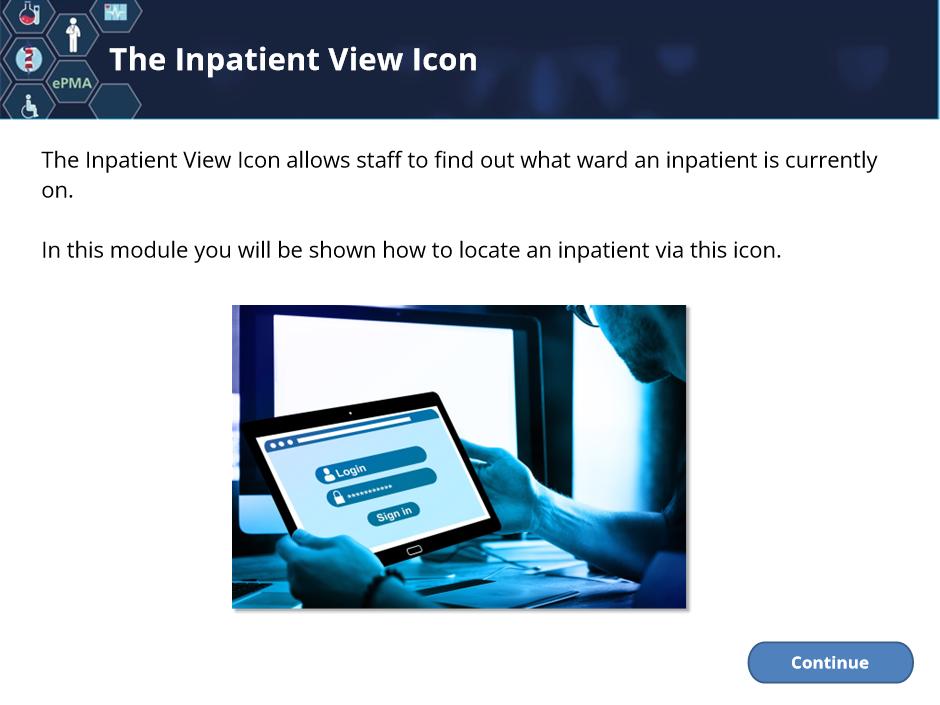 ePMA

The Inpatient View Icon

The Inpatient View Icon allows staff to find out what ward an inpatient is currently on.

In this module you will be shown how to locate an inpatient via this icon.

Login
**********
Sign in

Continue